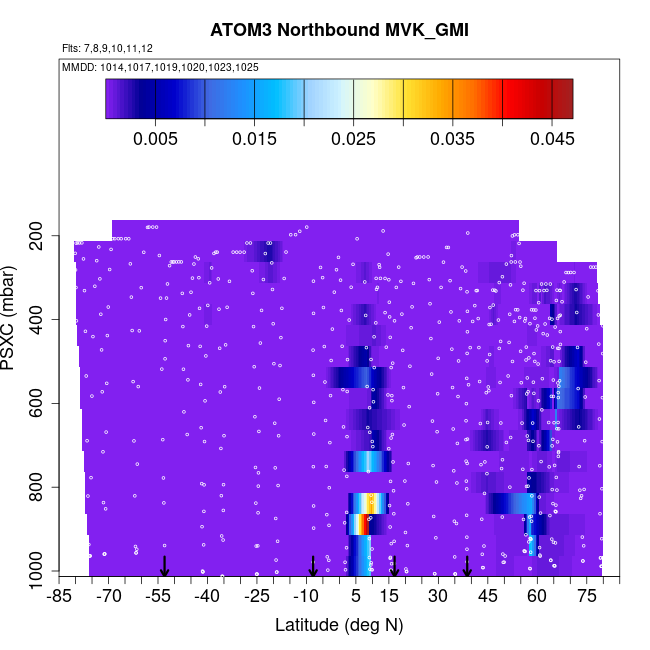 ATOM3 Northbound MVK_GMI

Flts: 7,8,9,10,11,12

MMDD: 1014,1017,1019,1020,1023,1025

0.005
0.015
0.025
0.035
0.045

PSXC (mbar)

200
400
600
800
1000

-85 -70 -55 -40 -25 -10 5 15 30 45 60 75

Latitude (deg N)